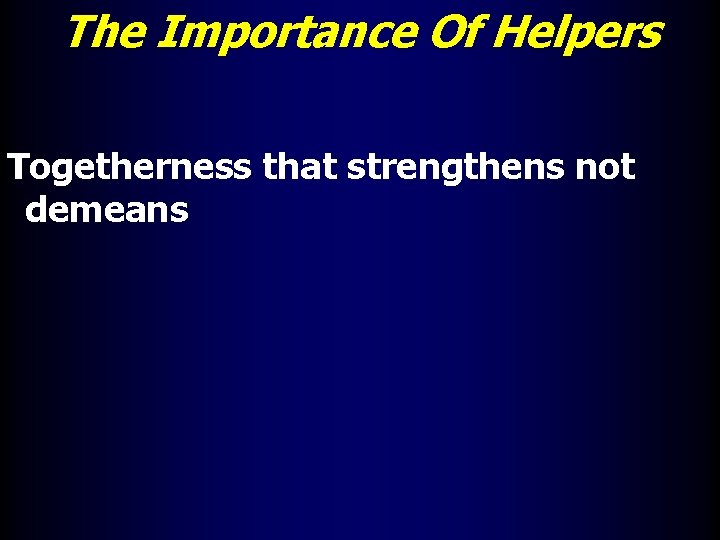 The Importance Of Helpers

Togetherness that strengthens not demeans